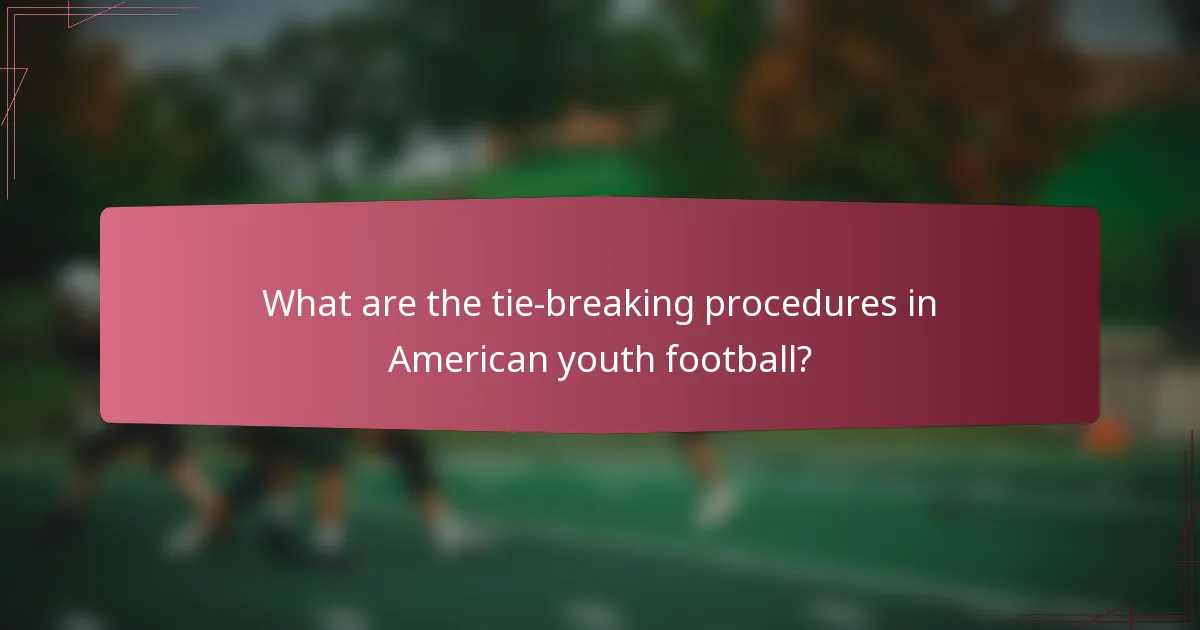 What are the tie-breaking procedures in American youth football?